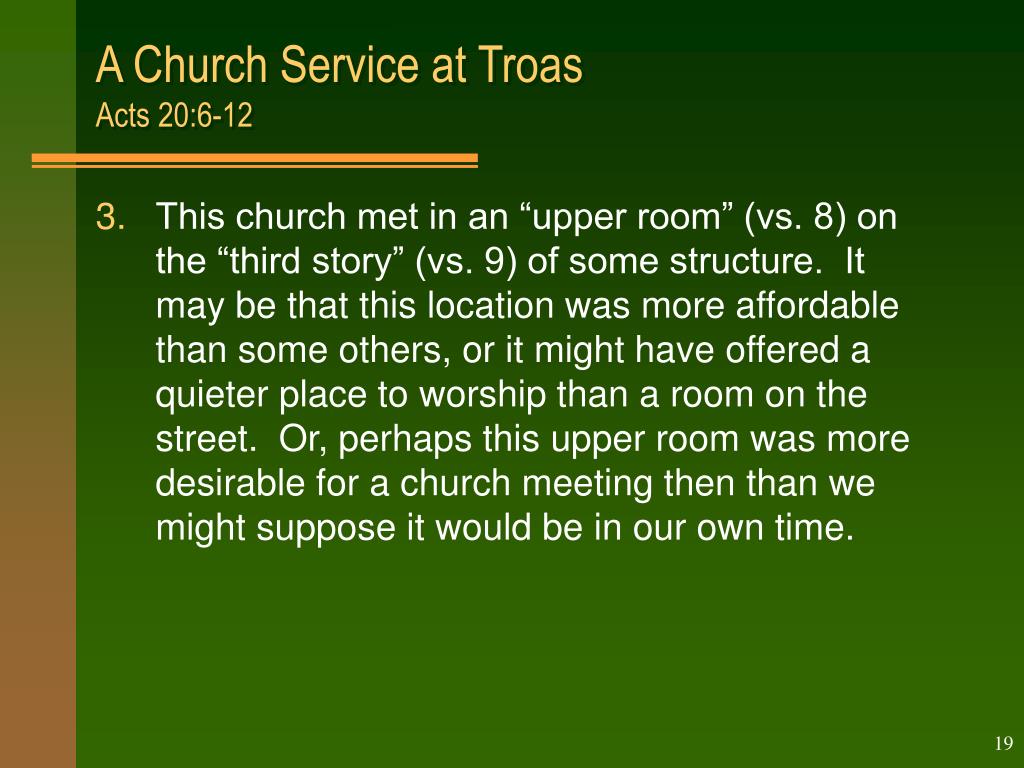 A Church Service at Troas
Acts 20:6-12

3. This church met in an “upper room” (vs. 8) on the “third story” (vs. 9) of some structure. It may be that this location was more affordable than some others, or it might have offered a quieter place to worship than a room on the street. Or, perhaps this upper room was more desirable for a church meeting then than we might suppose it would be in our own time.

19